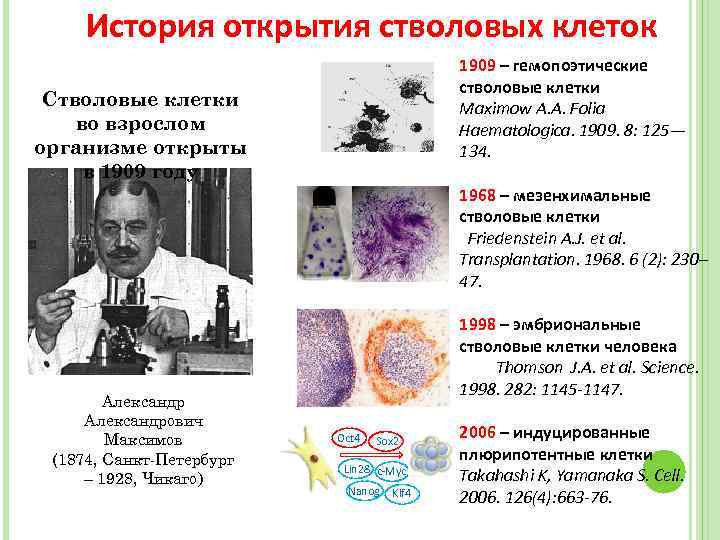 История открытия стволовых клеток

Стволовые клетки во взрослом организме открыты в 1909 году

Александр Александрович Максимов (1874, Санкт-Петербург – 1928, Чикаго)

1909 – гемопоэтические стволовые клетки Maximow A.A. Folia Haematologica. 1909. 8: 125—134.

1968 – мезенхимальные стволовые клетки Friedenstein A.J. et al. Transplantation. 1968. 6 (2): 230–47.

1998 – эмбриональные стволовые клетки человека Thomson J.A. et al. Science. 1998. 282: 1145-1147.

Oct4 Sox2 Lin28 c-Myc Nanog Klf4

2006 – индуцированные плюрипотентные клетки Takahashi K, Yamanaka S. Cell. 2006. 126(4):663-76.